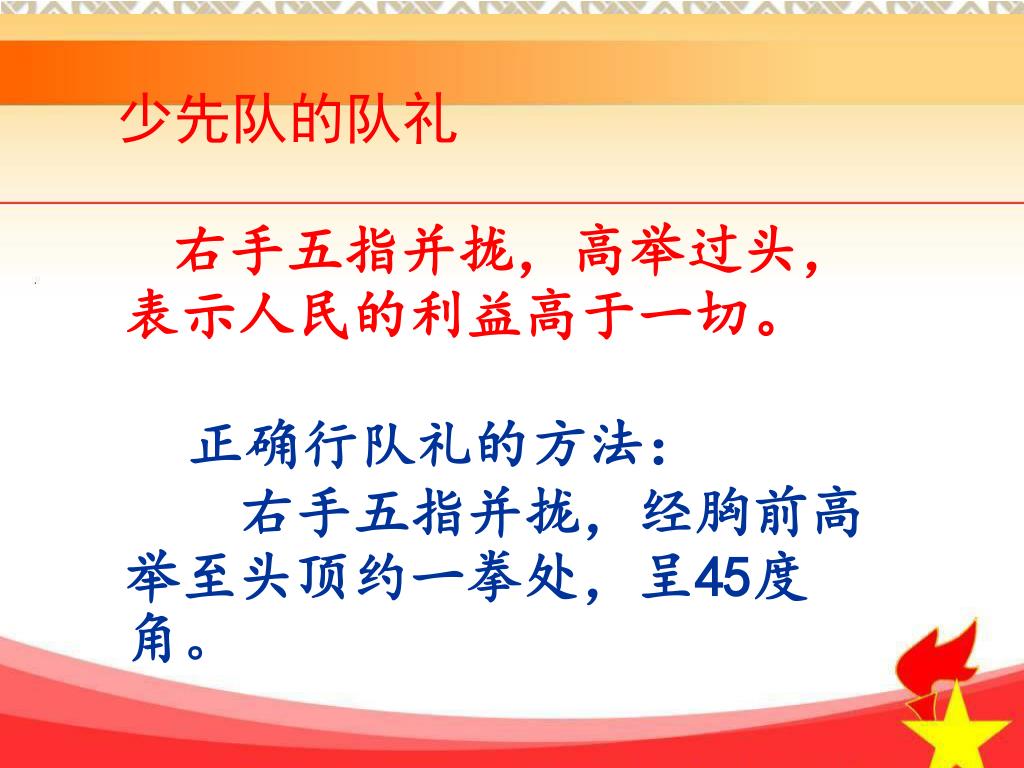 少先队的队礼

右手五指并拢，高举过头，表示人民的利益高于一切。

正确行队礼的方法：

右手五指并拢，经胸前高举至头顶约一拳处，呈45度角。